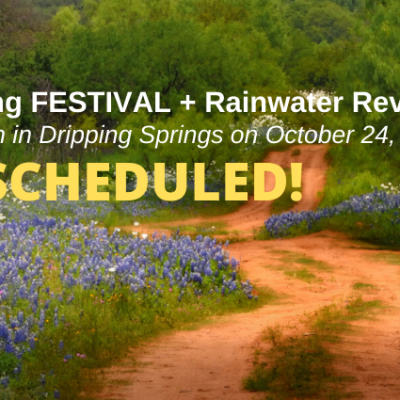 ng FESTIVAL + Rainwater Rev

n in Dripping Springs on October 24,

SCHEDULED!